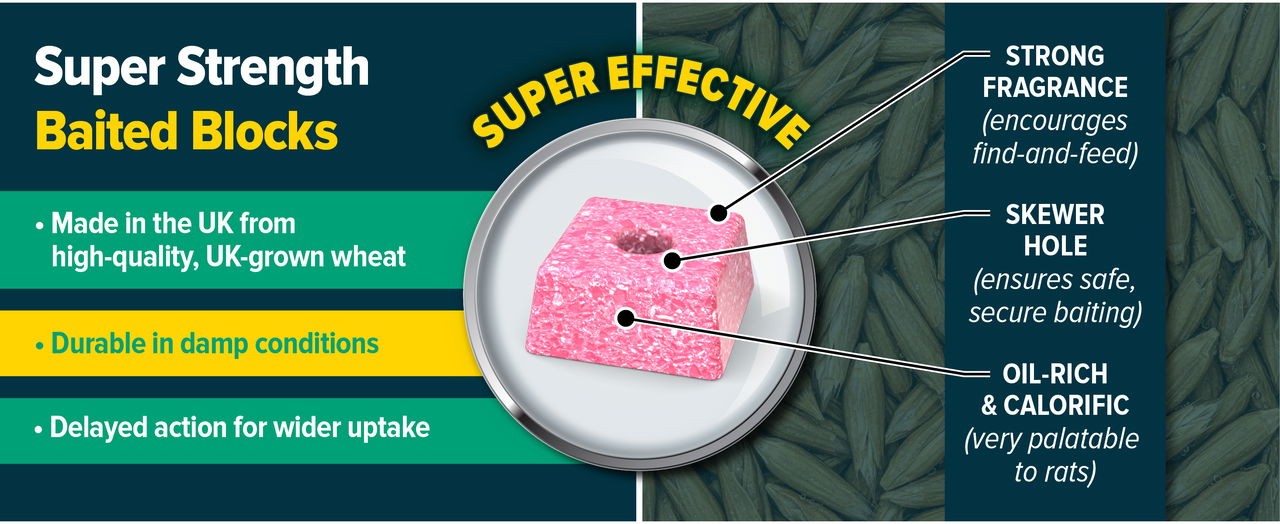 Super Strength
Baited Blocks

• Made in the UK from high-quality, UK-grown wheat

• Durable in damp conditions

• Delayed action for wider uptake

SUPER EFFECTIVE

STRONG FRAGRANCE
(encourages find-and-feed)

SKEWER HOLE
(ensures safe, secure baiting)

OIL-RICH & CALORIFIC
(very palatable to rats)